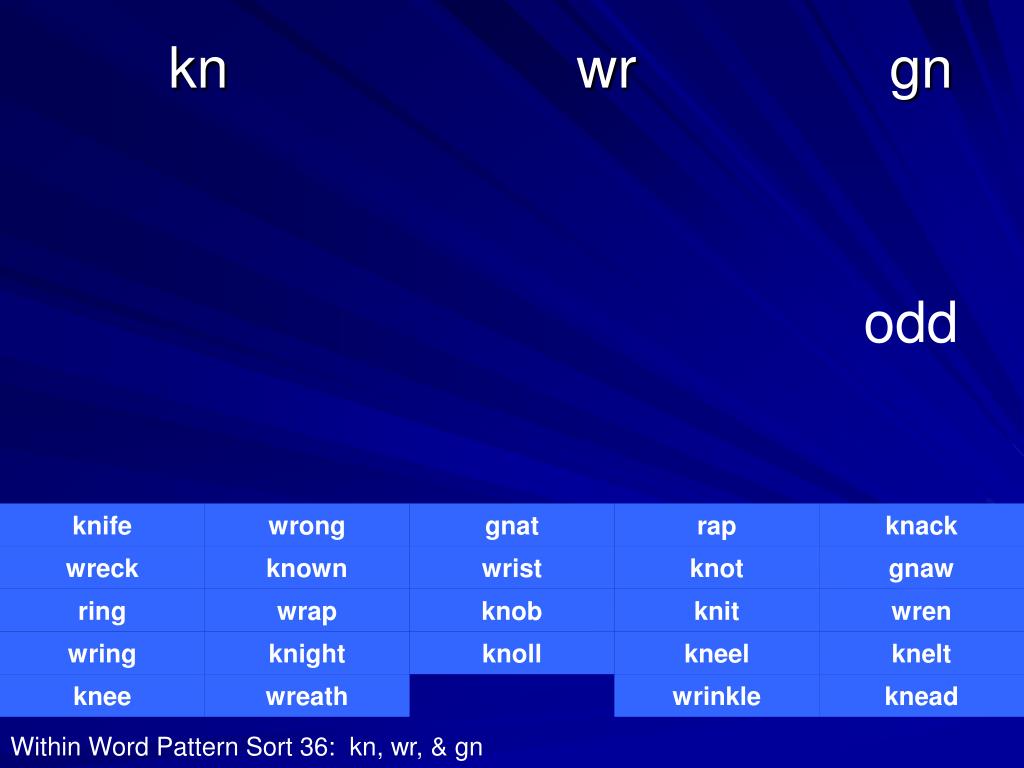 kn wr gn

odd

| knife | wrong | gnat | rap | knack |
|---|---|---|---|---|
| wreck | known | wrist | knot | gnaw |
| ring | wrap | knob | knit | wren |
| wring | knight | knoll | kneel | knelt |
| knee | wreath | | wrinkle | knead |

Within Word Pattern Sort 36: kn, wr, & gn